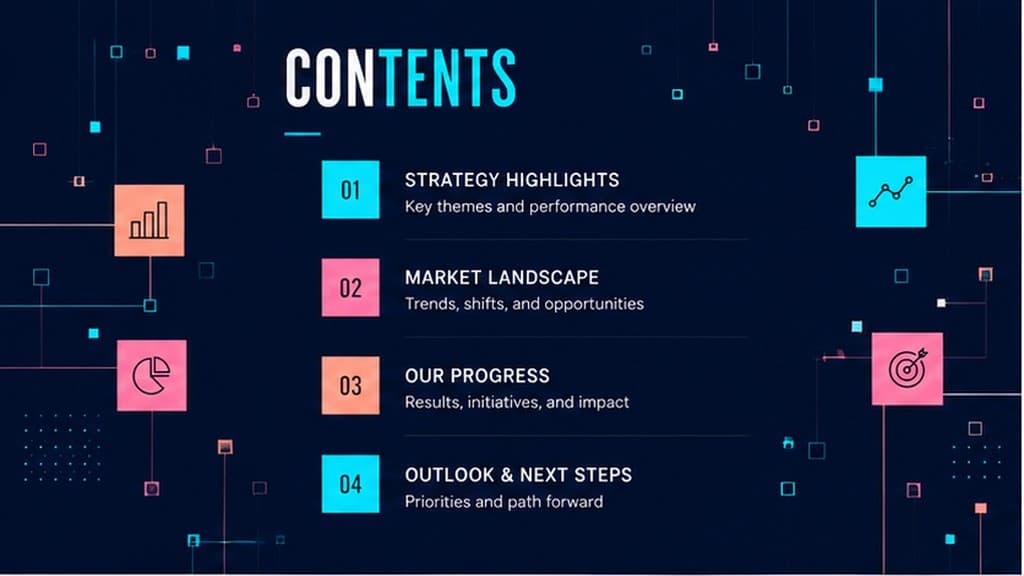 CONTENTS

01
STRATEGY HIGHLIGHTS
Key themes and performance overview

02
MARKET LANDSCAPE
Trends, shifts, and opportunities

03
OUR PROGRESS
Results, initiatives, and impact

04
OUTLOOK & NEXT STEPS
Priorities and path forward